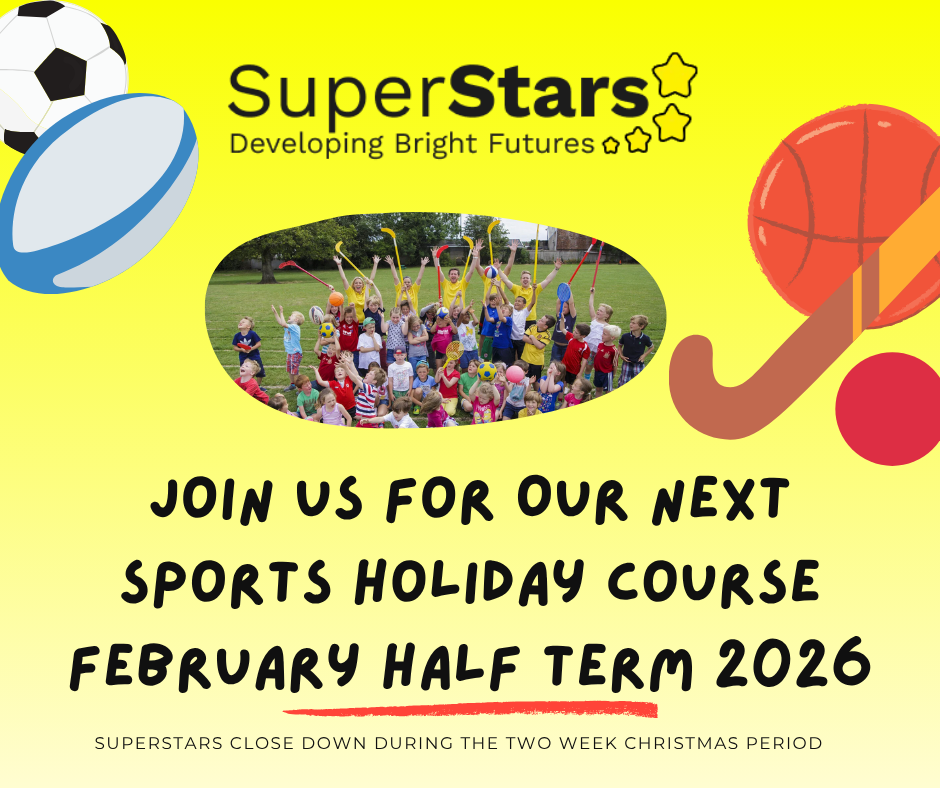 SuperStars
Developing Bright Futures

JOIN US FOR OUR NEXT SPORTS HOLIDAY COURSE FEBRUARY HALF TERM 2026

SUPERSTARS CLOSE DOWN DURING THE TWO WEEK CHRISTMAS PERIOD